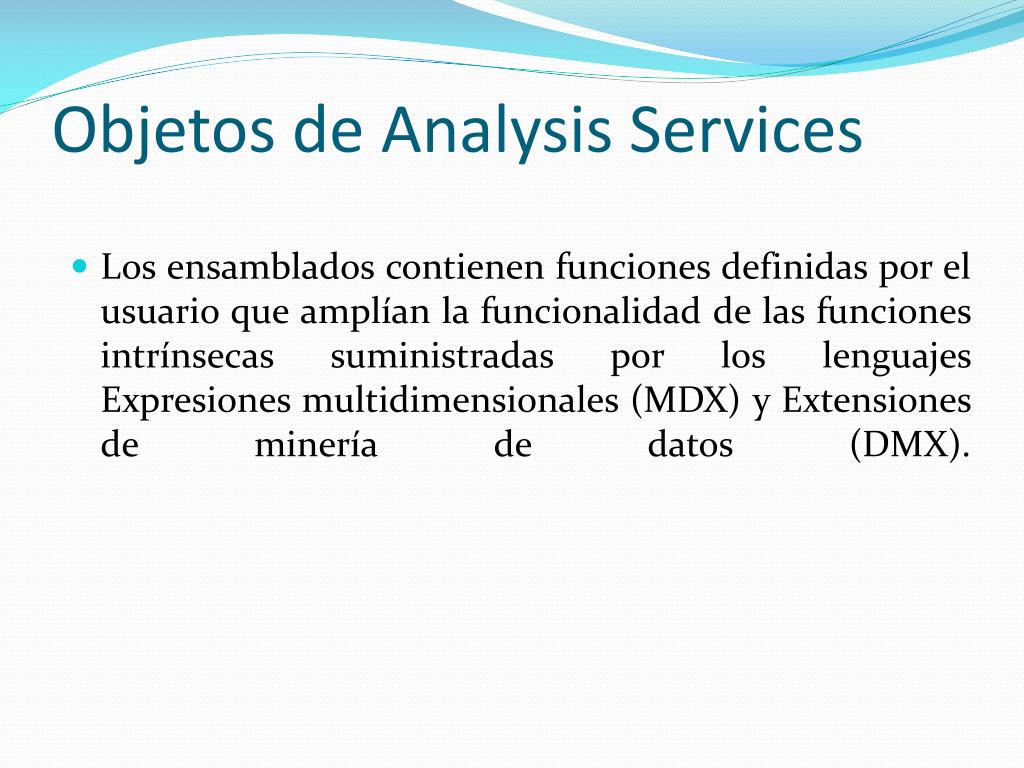 Objetos de Analysis Services

Los ensamblados contienen funciones definidas por el usuario que amplían la funcionalidad de las funciones intrínsecas suministradas por los lenguajes Expresiones multidimensionales (MDX) y Extensiones de minería de datos (DMX).